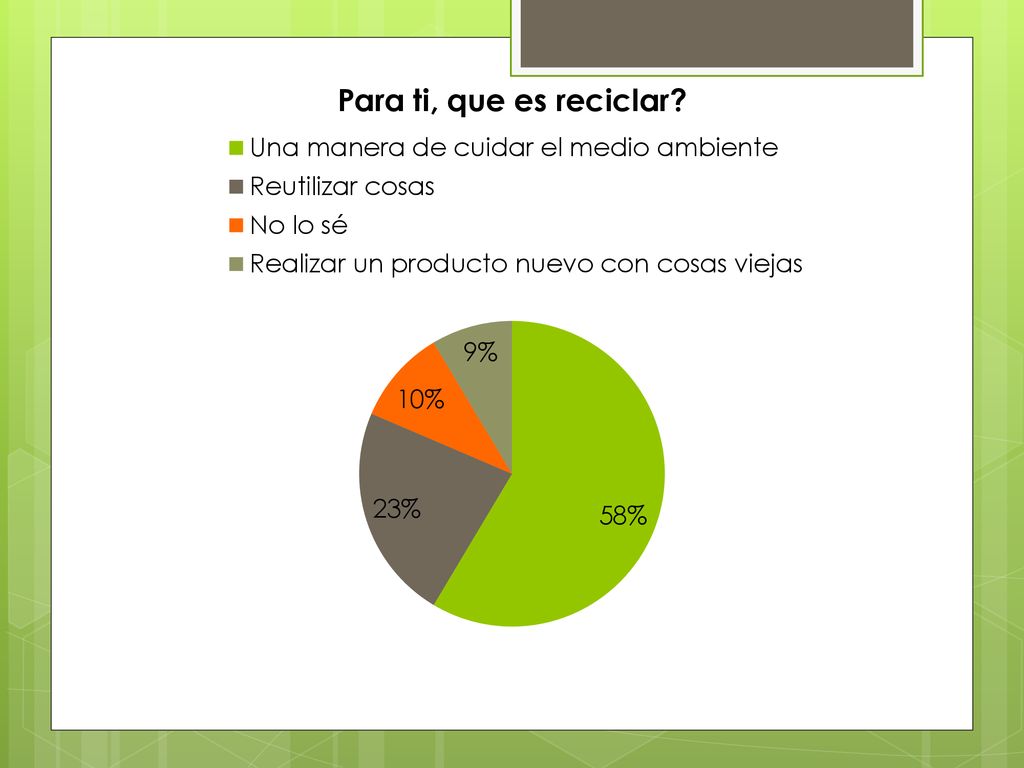 Para ti, que es reciclar?

Una manera de cuidar el medio ambiente
Reutilizar cosas
No lo sé
Realizar un producto nuevo con cosas viejas

9%
10%
23%
58%